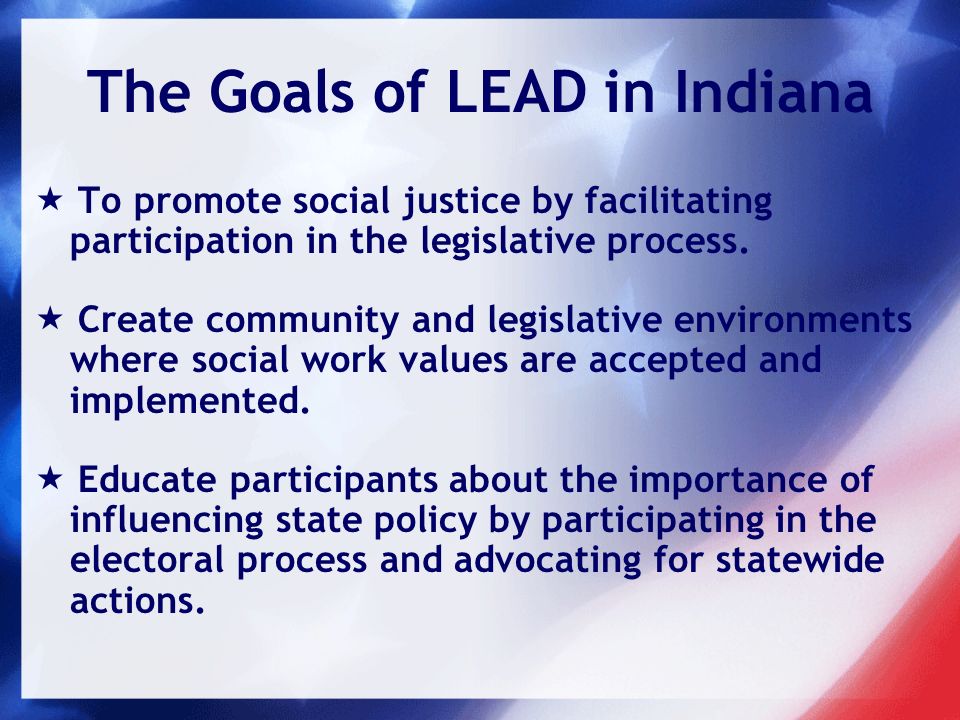 The Goals of LEAD in Indiana

★ To promote social justice by facilitating participation in the legislative process.

★ Create community and legislative environments where social work values are accepted and implemented.

★ Educate participants about the importance of influencing state policy by participating in the electoral process and advocating for statewide actions.